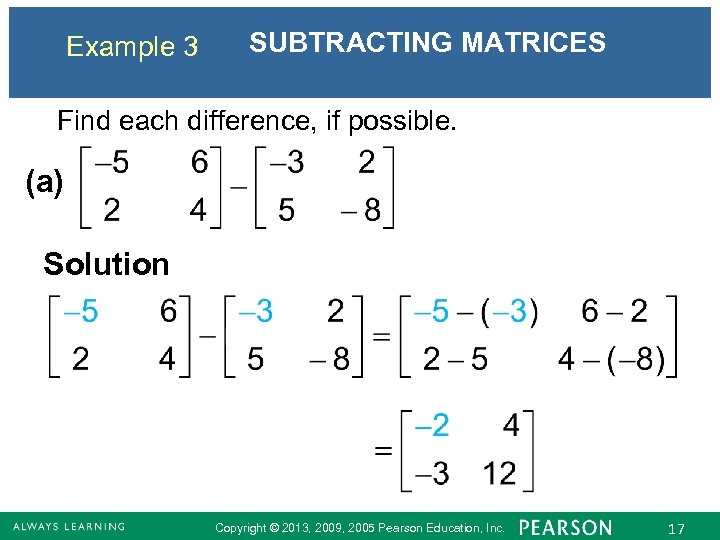 Example 3 SUBTRACTING MATRICES

Find each difference, if possible.

(a) $\begin{bmatrix} -5 & 6 \\ 2 & 4 \end{bmatrix} - \begin{bmatrix} -3 & 2 \\ 5 & -8 \end{bmatrix}$

Solution

$\begin{bmatrix} -5 & 6 \\ 2 & 4 \end{bmatrix} - \begin{bmatrix} -3 & 2 \\ 5 & -8 \end{bmatrix} = \begin{bmatrix} -5-(-3) & 6-2 \\ 2-5 & 4-(-8) \end{bmatrix}$

$= \begin{bmatrix} -2 & 4 \\ -3 & 12 \end{bmatrix}$

ALWAYS LEARNING Copyright © 2013, 2009, 2005 Pearson Education, Inc. PEARSON 17